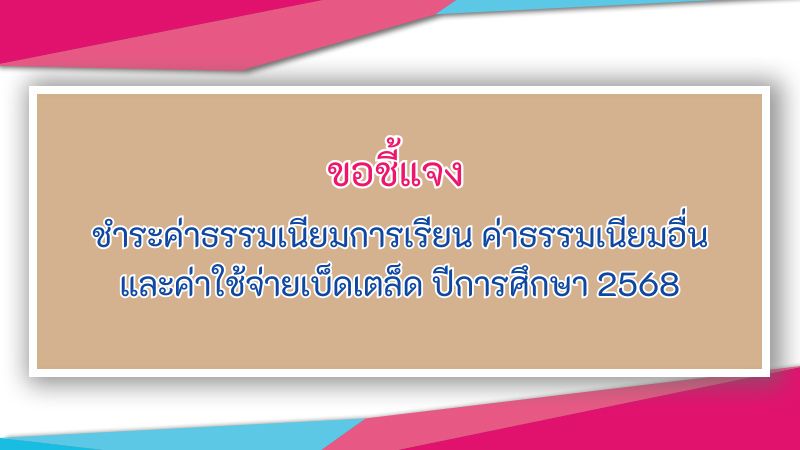 ขอชี้แจง

ชำระค่าธรรมเนียมการเรียน ค่าธรรมเนียมอื่น และค่าใช้จ่ายเบ็ดเตล็ด ปีการศึกษา 2568